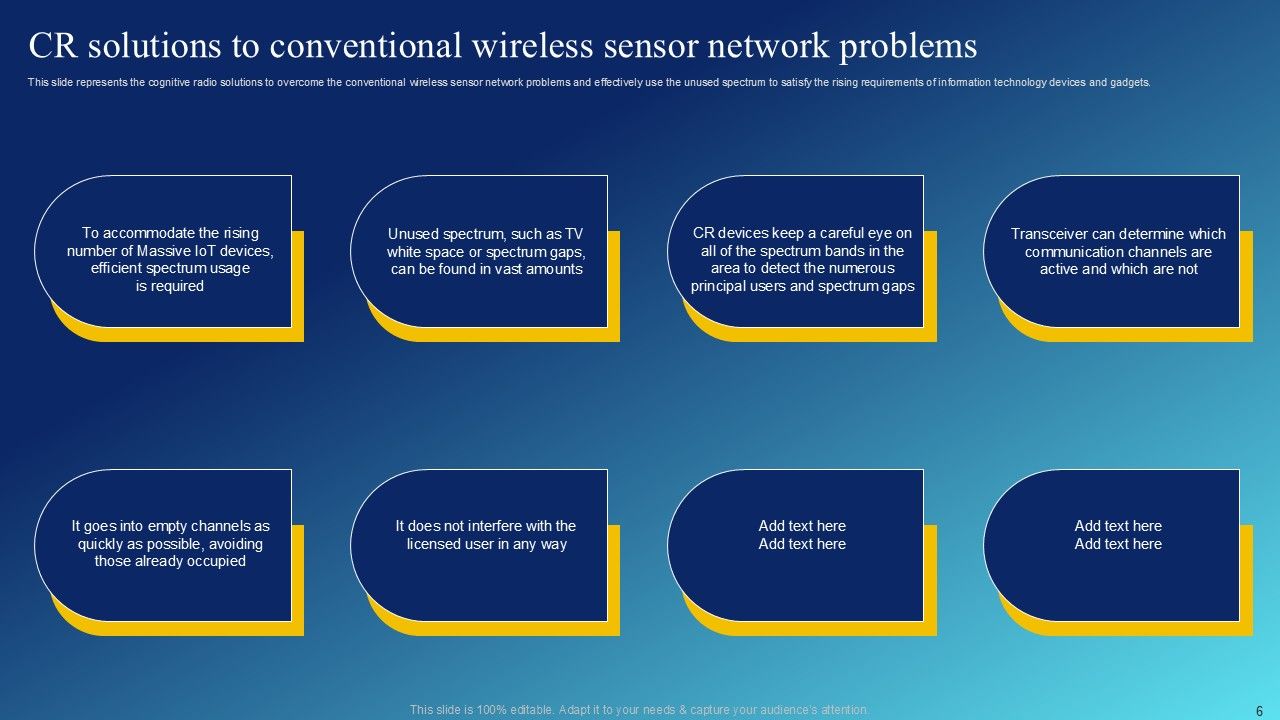 CR solutions to conventional wireless sensor network problems

This slide represents the cognitive radio solutions to overcome the conventional wireless sensor network problems and effectively use the unused spectrum to satisfy the rising requirements of information technology devices and gadgets.

To accommodate the rising number of Massive IoT devices, efficient spectrum usage is required

Unused spectrum, such as TV white space or spectrum gaps, can be found in vast amounts

CR devices keep a careful eye on all of the spectrum bands in the area to detect the numerous principal users and spectrum gaps

Transceiver can determine which communication channels are active and which are not

It goes into empty channels as quickly as possible, avoiding those already occupied

It does not interfere with the licensed user in any way

Add text here
Add text here

Add text here
Add text here

This slide is 100% editable. Adapt it to your needs & capture your audience's attention.

6